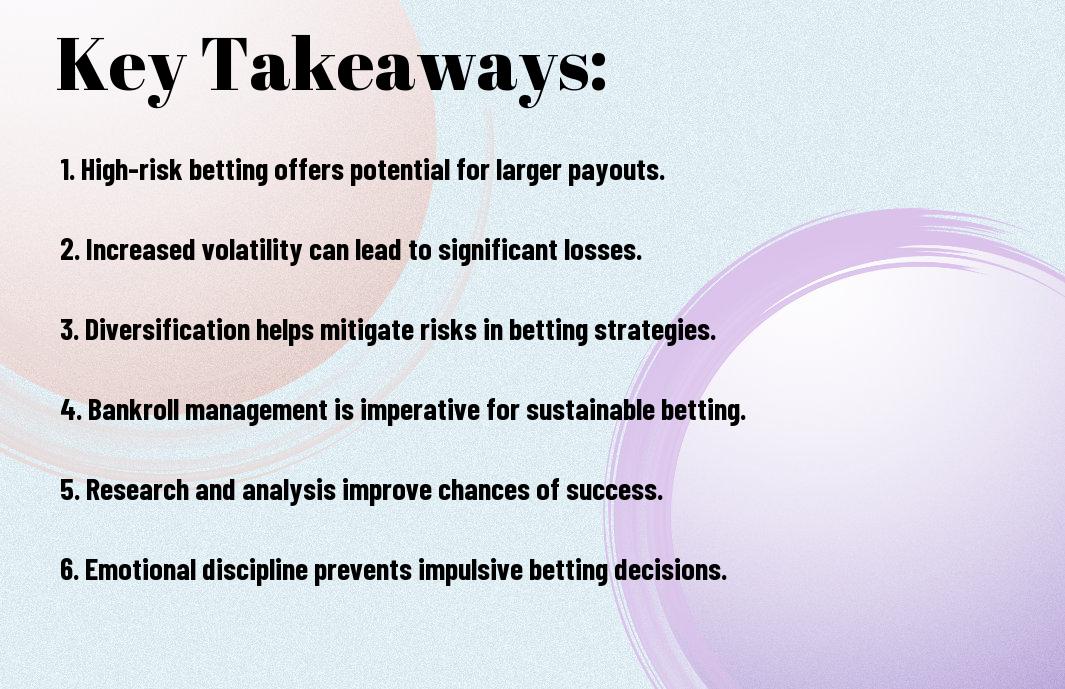 Key Takeaways:

1. High-risk betting offers potential for larger payouts.

2. Increased volatility can lead to significant losses.

3. Diversification helps mitigate risks in betting strategies.

4. Bankroll management is imperative for sustainable betting.

5. Research and analysis improve chances of success.

6. Emotional discipline prevents impulsive betting decisions.